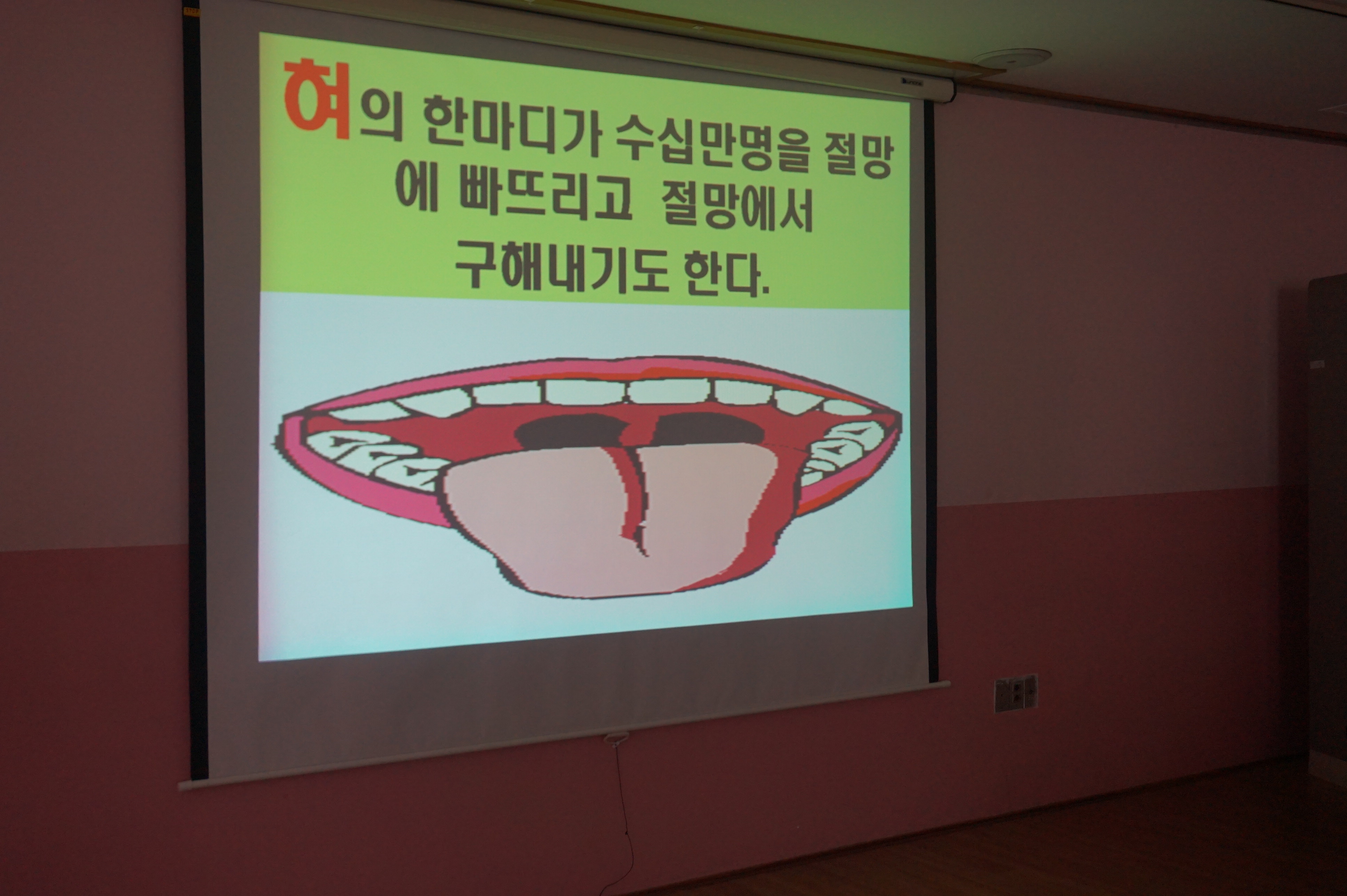 혀의 한마디가 수십만명을 절망에 빠뜨리고 절망에서 구해내기도 한다.